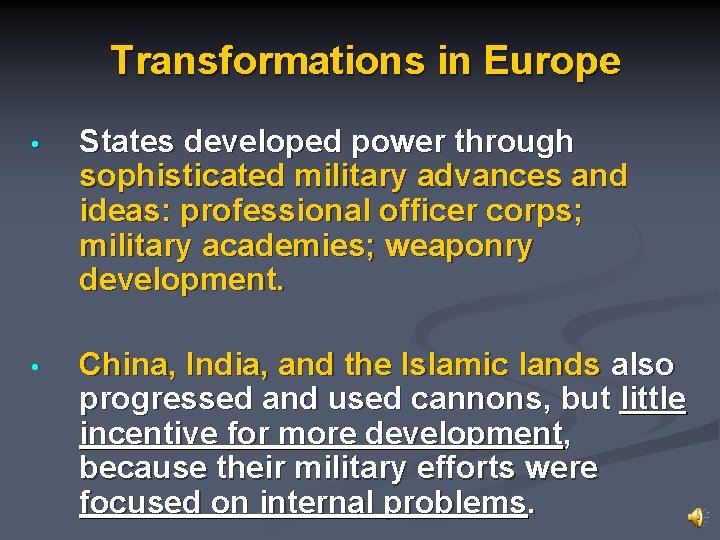 Transformations in Europe

• States developed power through sophisticated military advances and ideas: professional officer corps; military academies; weaponry development.

• China, India, and the Islamic lands also progressed and used cannons, but little incentive for more development, because their military efforts were focused on internal problems.